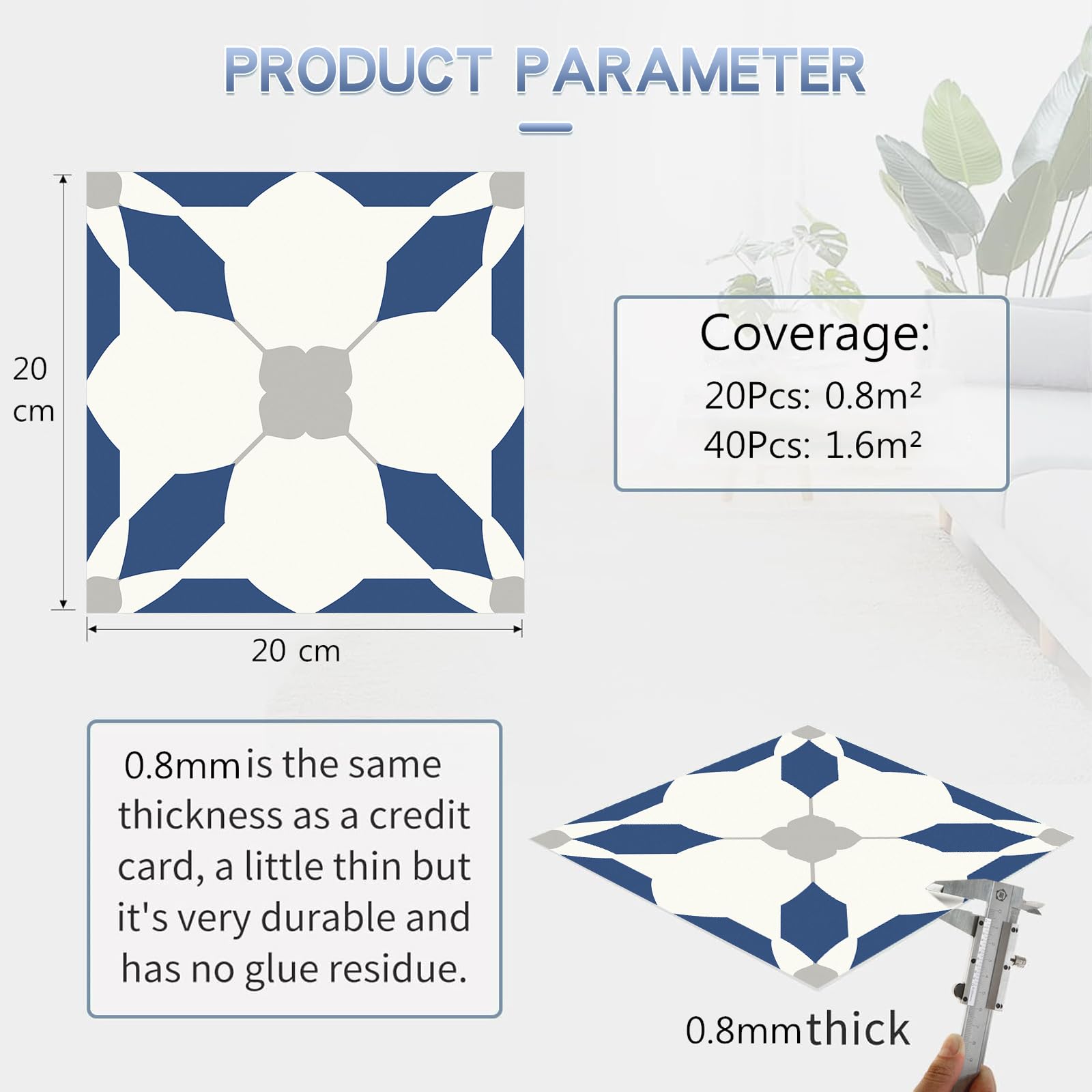 PRODUCT PARAMETER

20 cm

20 cm

Coverage:
20Pcs: 0.8m²
40Pcs: 1.6m²

0.8mm is the same thickness as a credit card, a little thin but it's very durable and has no glue residue.

0.8mm thick